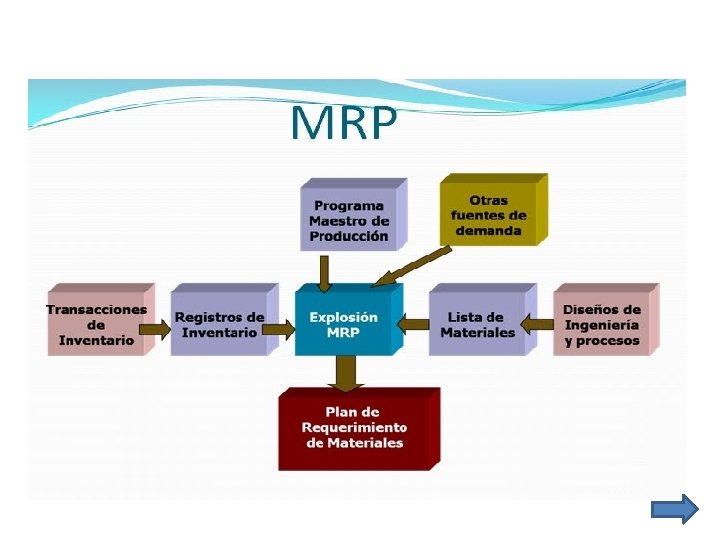 MRP

Programa Maestro de Producción

Otras fuentes de demanda

Transacciones de Inventario

Registros de Inventario

Explosión MRP

Lista de Materiales

Diseños de Ingeniería y procesos

Plan de Requerimiento de Materiales